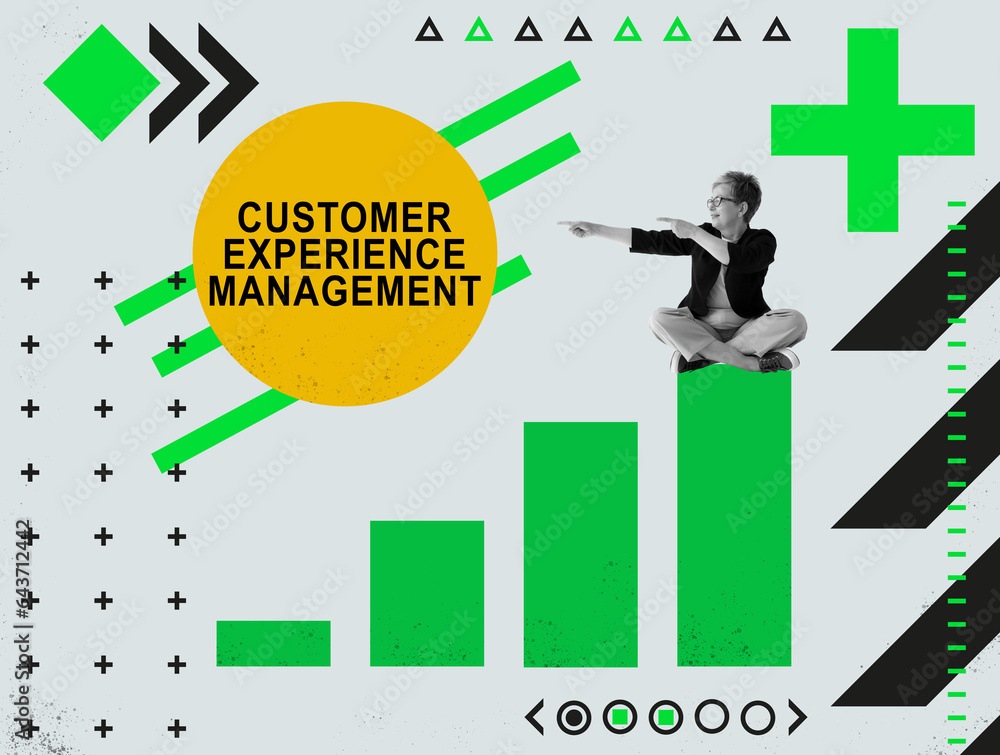 CUSTOMER EXPERIENCE MANAGEMENT

Adobe Stock | #643712442